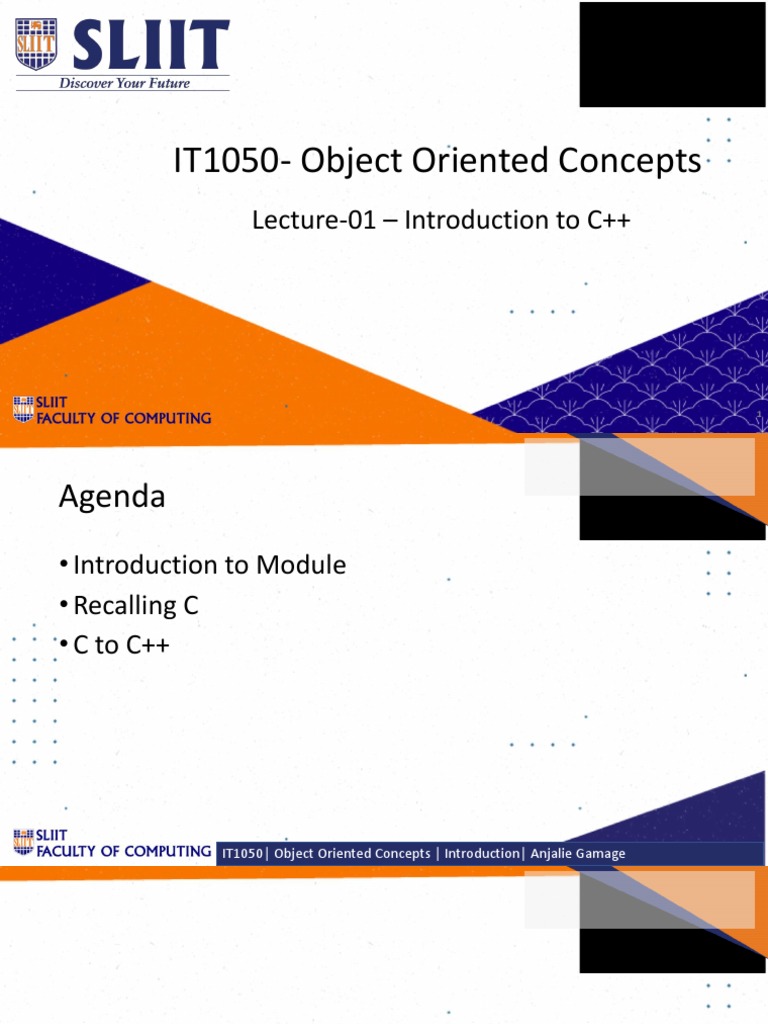 SLIIT
Discover Your Future

IT1050- Object Oriented Concepts

Lecture-01 – Introduction to C++

SLIIT
FACULTY OF COMPUTING

1

Agenda

• Introduction to Module
• Recalling C
• C to C++

SLIIT
FACULTY OF COMPUTING

IT1050| Object Oriented Concepts | Introduction| Anjalie Gamage